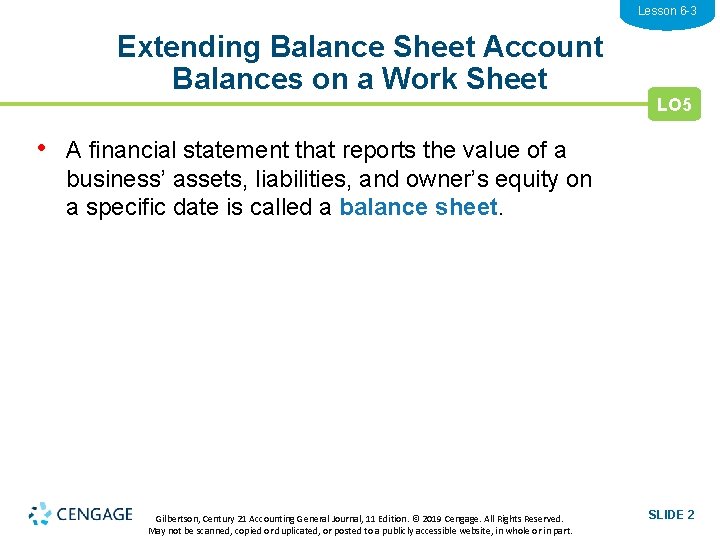 Lesson 6-3

Extending Balance Sheet Account Balances on a Work Sheet

LO5

• A financial statement that reports the value of a business' assets, liabilities, and owner's equity on a specific date is called a balance sheet.

CENGAGE

Gilbertson, Century 21 Accounting General Journal, 11 Edition. © 2019 Cengage. All Rights Reserved. May not be scanned, copied or duplicated, or posted to a publicly accessible website, in whole or in part.

SLIDE 2